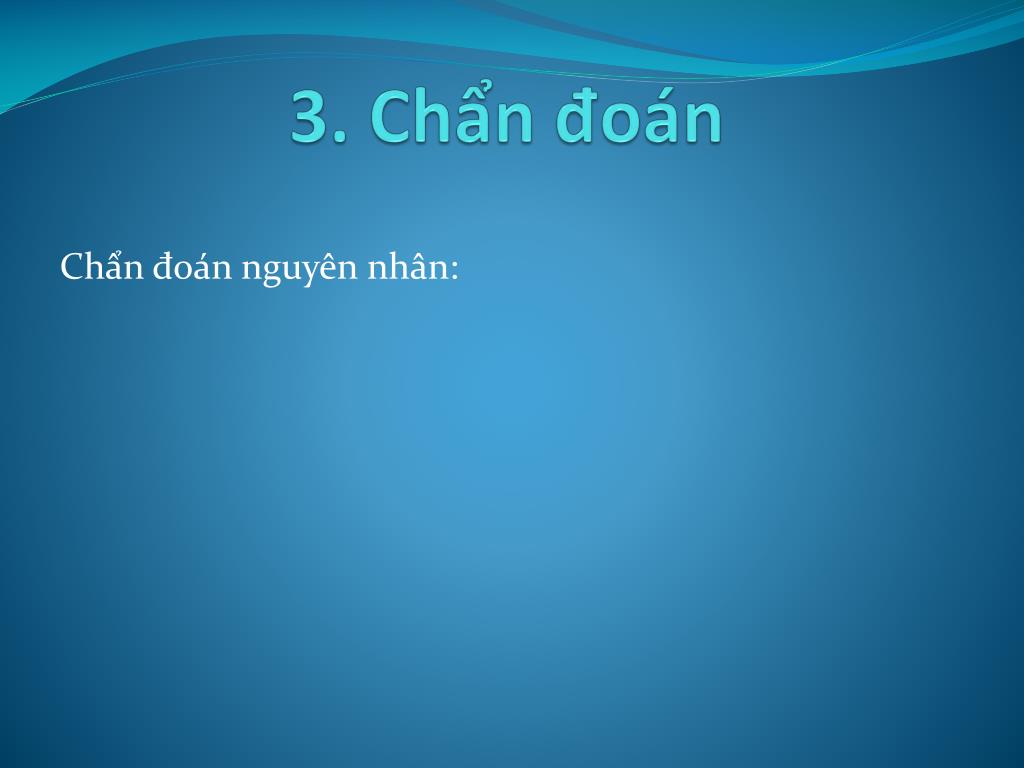 3. Chẩn đoán

Chẩn đoán nguyên nhân: